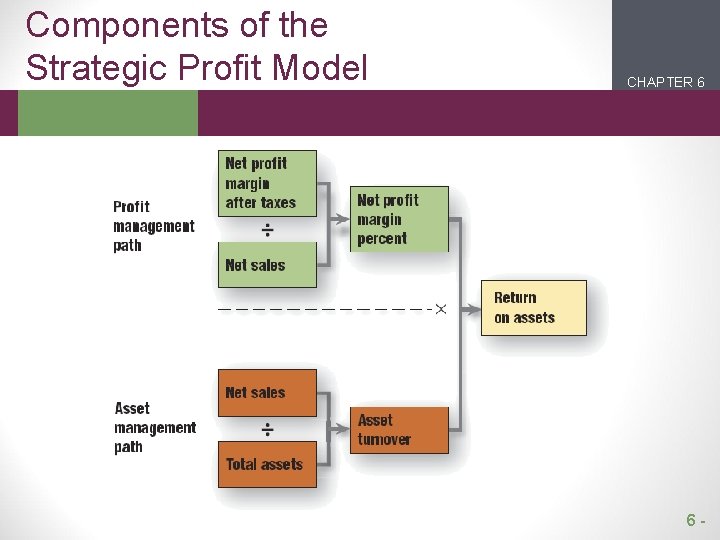 Components of the Strategic Profit Model

CHAPTER 6

Profit management path

Net profit margin after taxes

÷

Net sales

Net profit margin percent

×

Return on assets

Asset management path

Net sales

÷

Total assets

Asset turnover

6 -